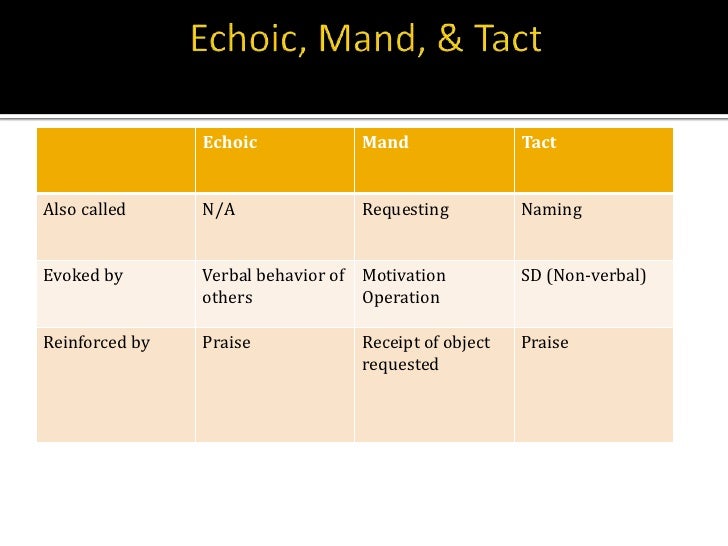 Echoic, Mand, & Tact

| | Echoic | Mand | Tact |
|---|---|---|---|
| Also called | N/A | Requesting | Naming |
| Evoked by | Verbal behavior of others | Motivation Operation | SD (Non-verbal) |
| Reinforced by | Praise | Receipt of object requested | Praise |